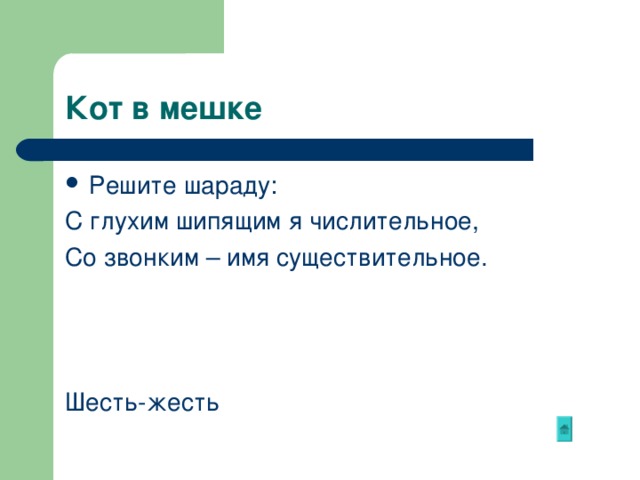 Кот в мешке

• Решите шараду:
С глухим шипящим я числительное,
Со звонким – имя существительное.

Шесть-жесть